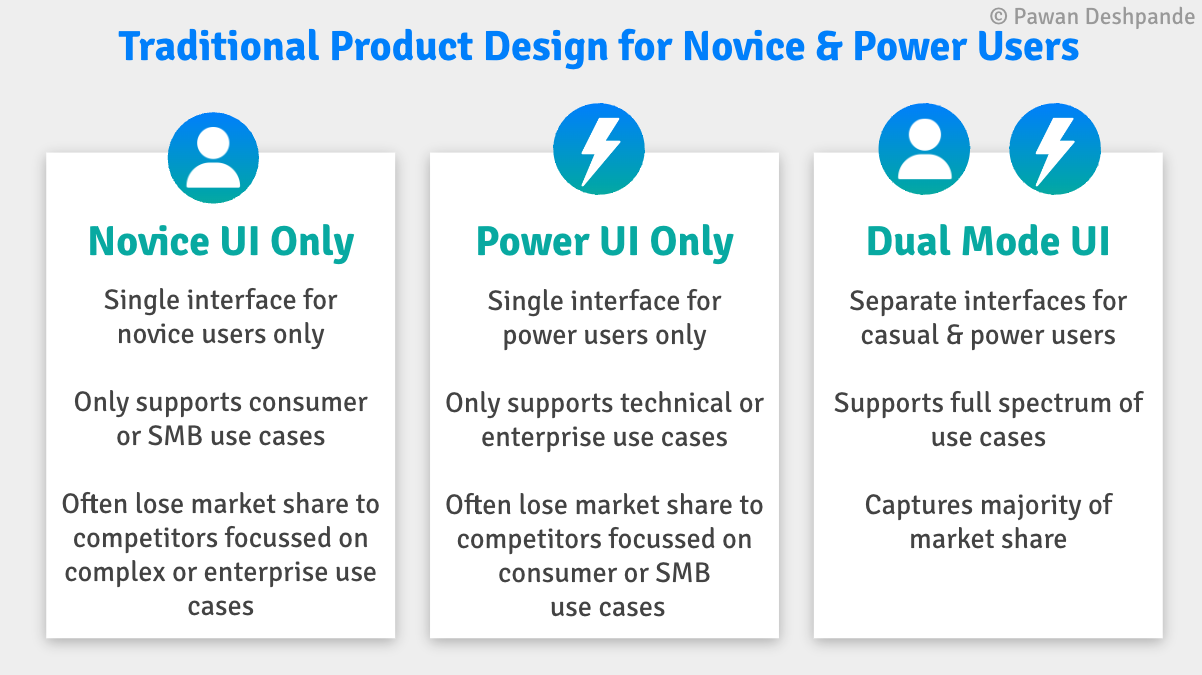 © Pawan Deshpande

Traditional Product Design for Novice & Power Users

Novice UI Only

Single interface for novice users only

Only supports consumer or SMB use cases

Often lose market share to competitors focussed on complex or enterprise use cases

Power UI Only

Single interface for power users only

Only supports technical or enterprise use cases

Often lose market share to competitors focussed on consumer or SMB use cases

Dual Mode UI

Separate interfaces for casual & power users

Supports full spectrum of use cases

Captures majority of market share